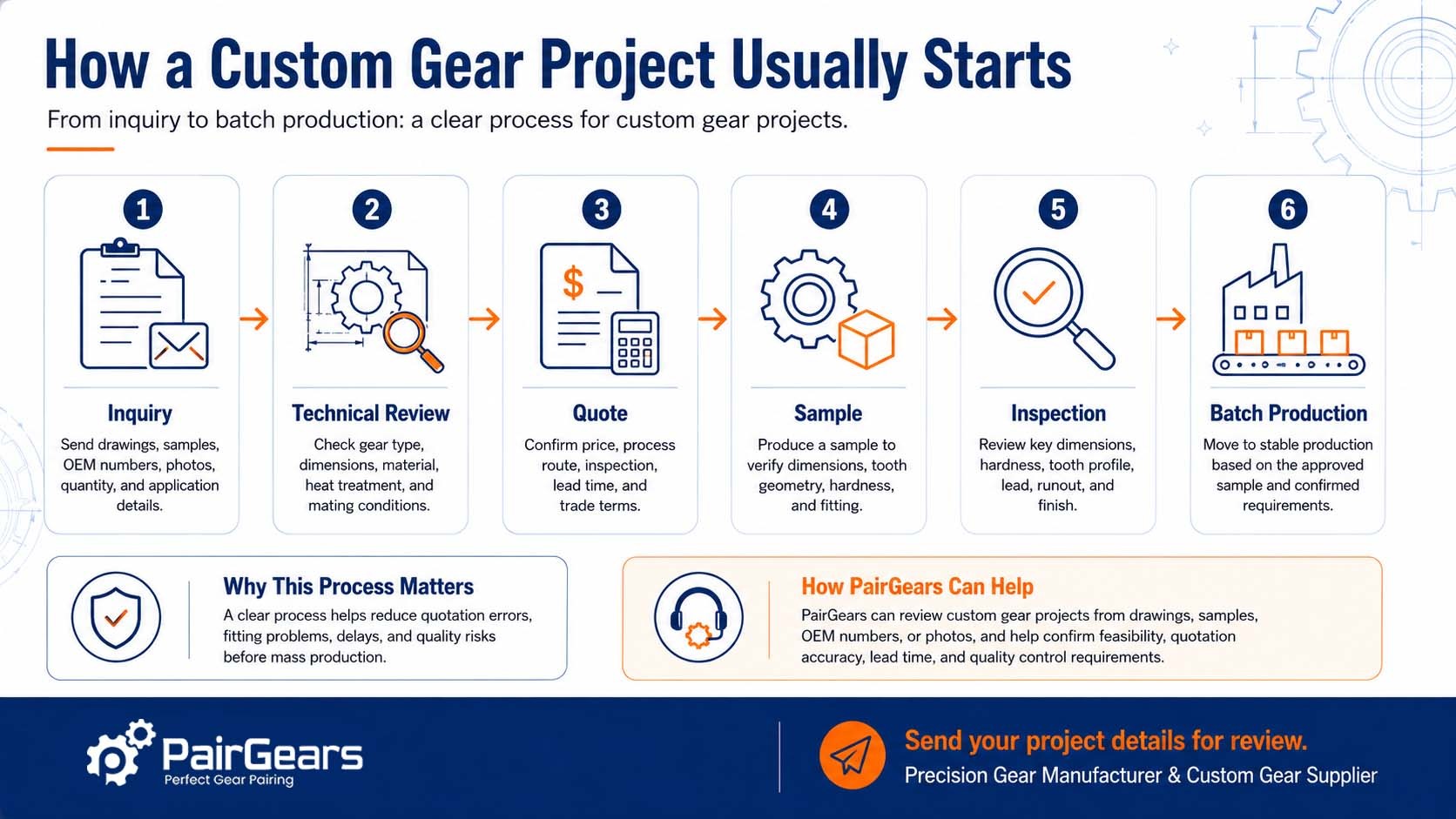 How a Custom Gear Project Usually Starts

From inquiry to batch production: a clear process for custom gear projects.

1

Inquiry

Send drawings, samples, OEM numbers, photos, quantity, and application details.

2

Technical Review

Check gear type, dimensions, material, heat treatment, and mating conditions.

3

$

Quote

Confirm price, process route, inspection, lead time, and trade terms.

4

Sample

Produce a sample to verify dimensions, tooth geometry, hardness, and fitting.

5

Inspection

Review key dimensions, hardness, tooth profile, lead, runout, and finish.

6

Batch Production

Move to stable production based on the approved sample and confirmed requirements.

Why This Process Matters

A clear process helps reduce quotation errors, fitting problems, delays, and quality risks before mass production.

How PairGears Can Help

PairGears can review custom gear projects from drawings, samples, OEM numbers, or photos, and help confirm feasibility, quotation accuracy, lead time, and quality control requirements.

PairGears
Perfect Gear Pairing

Send your project details for review.
Precision Gear Manufacturer & Custom Gear Supplier